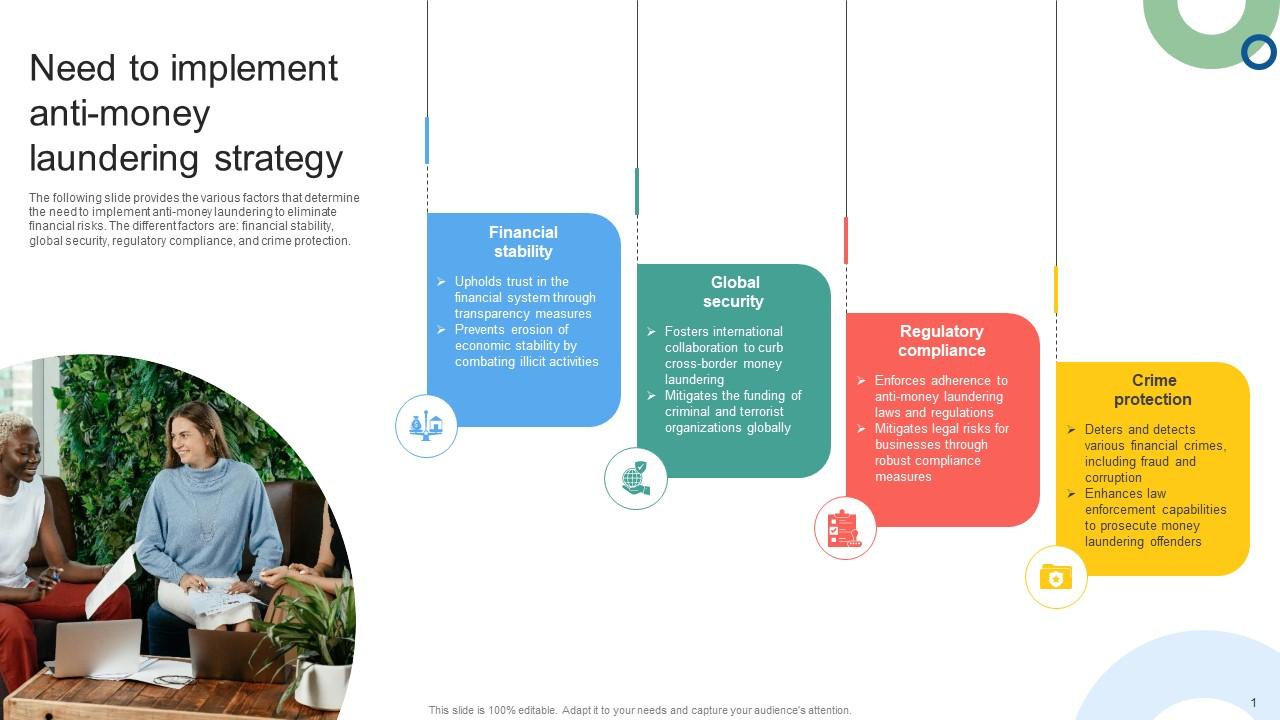 Need to implement anti-money laundering strategy

The following slide provides the various factors that determine the need to implement anti-money laundering to eliminate financial risks. The different factors are: financial stability, global security, regulatory compliance, and crime protection.

Financial stability

➢ Upholds trust in the financial system through transparency measures
➢ Prevents erosion of economic stability by combating illicit activities

Global security

➢ Fosters international collaboration to curb cross-border money laundering
➢ Mitigates the funding of criminal and terrorist organizations globally

Regulatory compliance

➢ Enforces adherence to anti-money laundering laws and regulations
➢ Mitigates legal risks for businesses through robust compliance measures

Crime protection

➢ Deters and detects various financial crimes, including fraud and corruption
➢ Enhances law enforcement capabilities to prosecute money laundering offenders

This slide is 100% editable. Adapt it to your needs and capture your audience's attention.

1